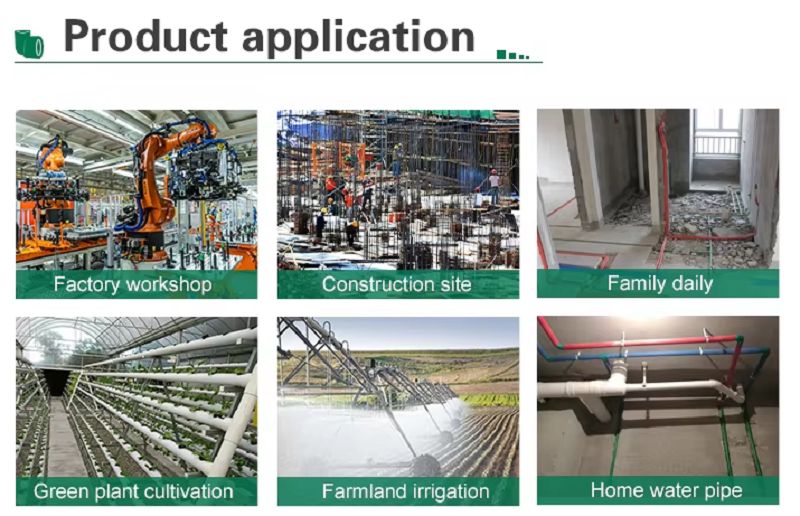 Product application

Factory workshop

Construction site

Family daily

Green plant cultivation

Farmland irrigation

Home water pipe